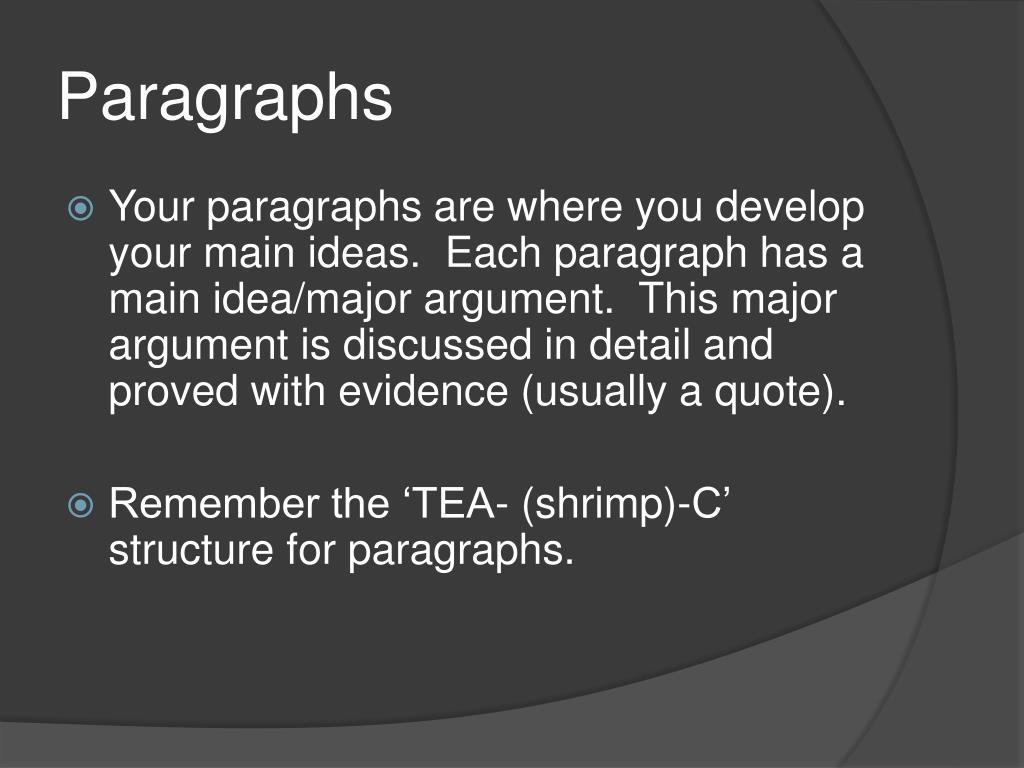 Paragraphs

Your paragraphs are where you develop your main ideas. Each paragraph has a main idea/major argument. This major argument is discussed in detail and proved with evidence (usually a quote).

Remember the ‘TEA- (shrimp)-C’ structure for paragraphs.